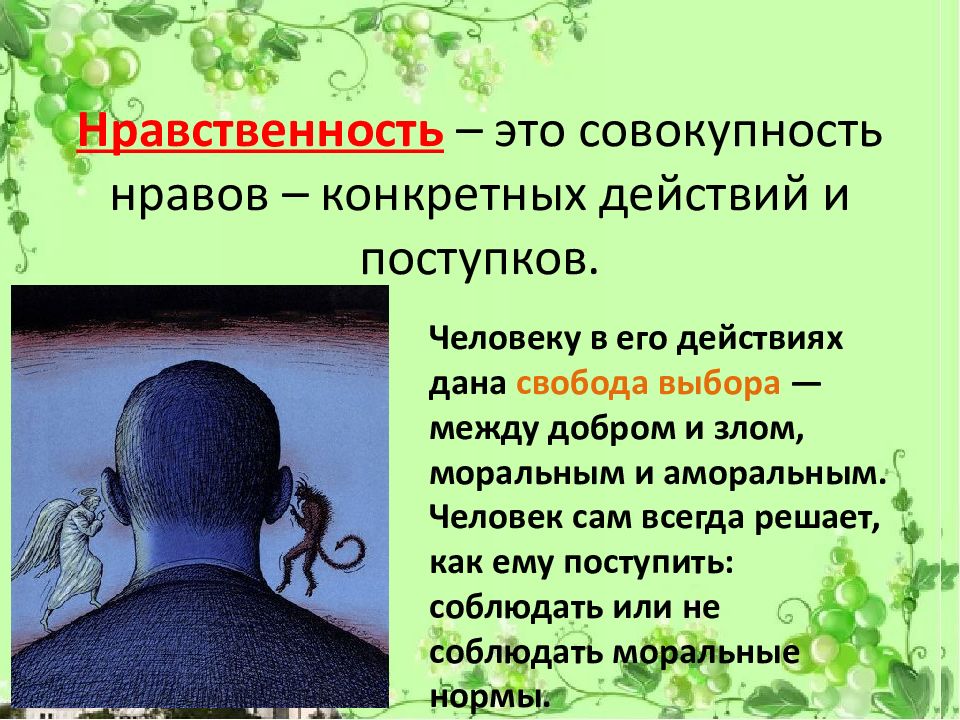 Нравственность – это совокупность нравов – конкретных действий и поступков.

Человеку в его действиях дана свобода выбора — между добром и злом, моральным и аморальным. Человек сам всегда решает, как ему поступить: соблюдать или не соблюдать моральные нормы.